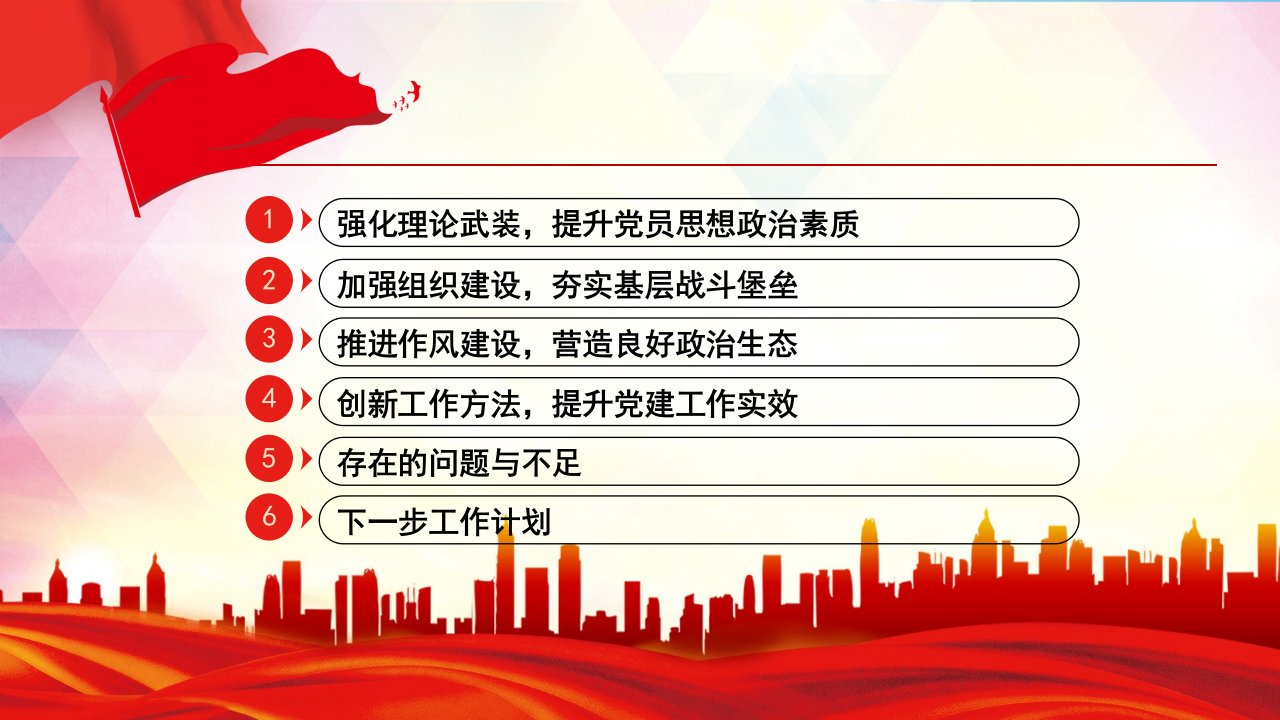 1 强化理论武装，提升党员思想政治素质

2 加强组织建设，夯实基层战斗堡垒

3 推进作风建设，营造良好政治生态

4 创新工作方法，提升党建工作实效

5 存在的问题与不足

6 下一步工作计划